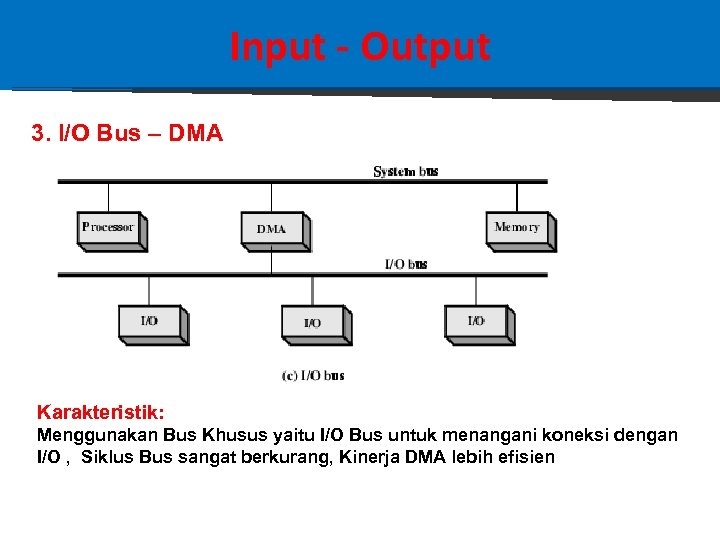 Input - Output

3. I/O Bus – DMA

System bus

Processor

DMA

Memory

I/O bus

I/O

I/O

I/O

(c) I/O bus

Karakteristik:
Menggunakan Bus Khusus yaitu I/O Bus untuk menangani koneksi dengan I/O , Siklus Bus sangat berkurang, Kinerja DMA lebih efisien